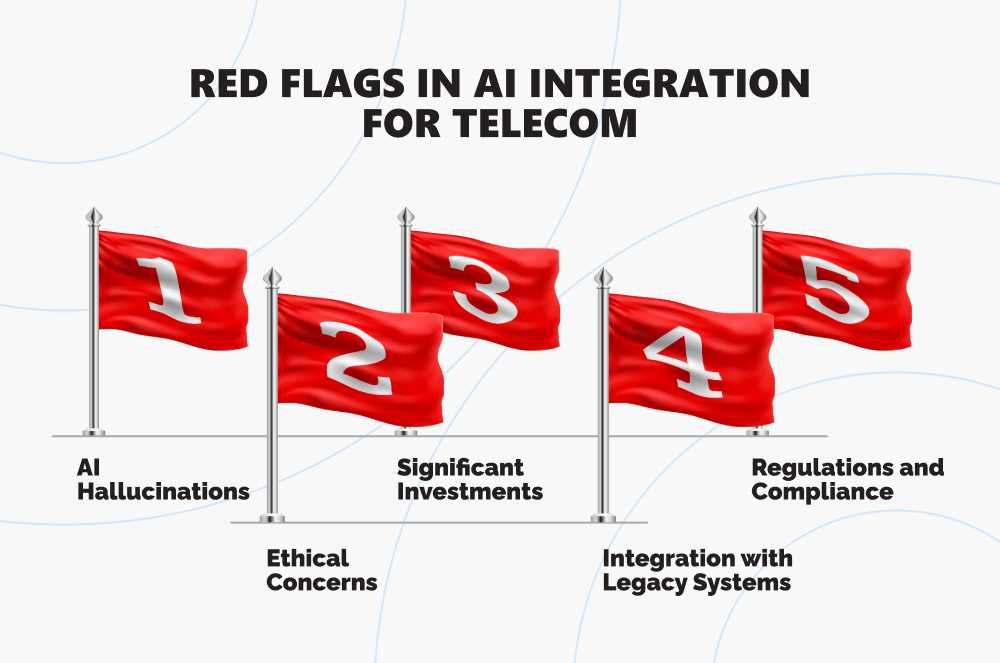 RED FLAGS IN AI INTEGRATION FOR TELECOM

1

AI Hallucinations

2

Ethical Concerns

3

Significant Investments

4

Integration with Legacy Systems

5

Regulations and Compliance